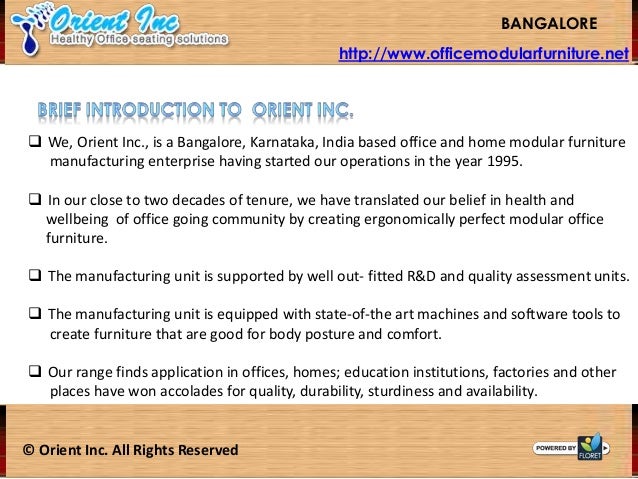 Orient Inc
Healthy Office seating solutions

BANGALORE

http://www.officemodularfurniture.net

BRIEF INTRODUCTION TO ORIENT INC.

❑ We, Orient Inc., is a Bangalore, Karnataka, India based office and home modular furniture manufacturing enterprise having started our operations in the year 1995.

❑ In our close to two decades of tenure, we have translated our belief in health and wellbeing of office going community by creating ergonomically perfect modular office furniture.

❑ The manufacturing unit is supported by well out- fitted R&D and quality assessment units.

❑ The manufacturing unit is equipped with state-of-the art machines and software tools to create furniture that are good for body posture and comfort.

❑ Our range finds application in offices, homes; education institutions, factories and other places have won accolades for quality, durability, sturdiness and availability.

© Orient Inc. All Rights Reserved

POWERED BY FLORET